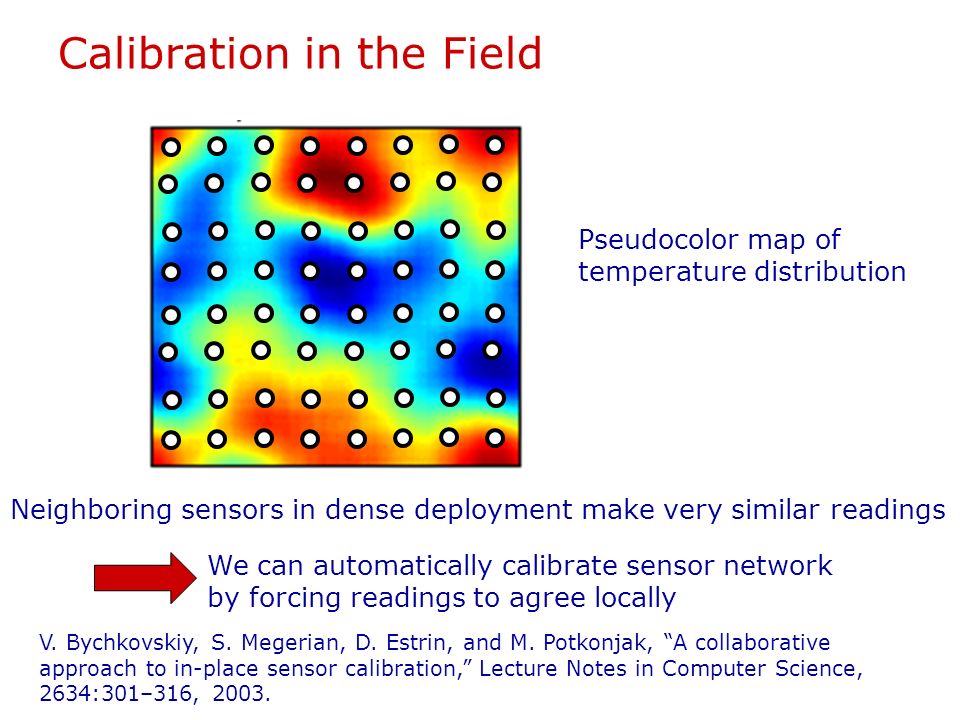 Calibration in the Field

Pseudocolor map of temperature distribution

Neighboring sensors in dense deployment make very similar readings

We can automatically calibrate sensor network by forcing readings to agree locally

V. Bychkovskiy, S. Megerian, D. Estrin, and M. Potkonjak, “A collaborative approach to in-place sensor calibration,” Lecture Notes in Computer Science, 2634:301–316, 2003.